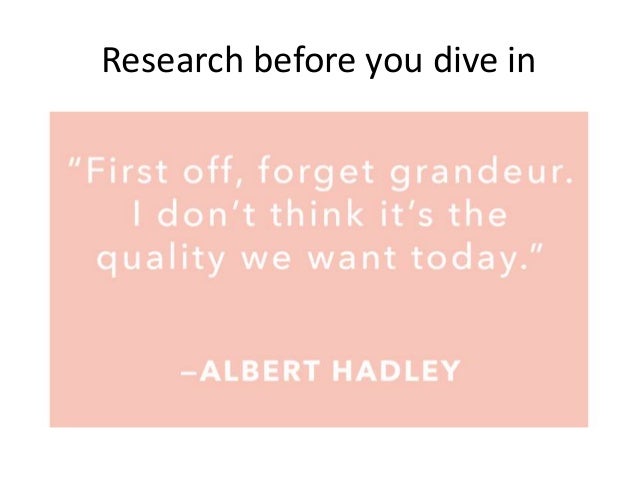 Research before you dive in

"First off, forget grandeur. I don't think it's the quality we want today."

–ALBERT HADLEY